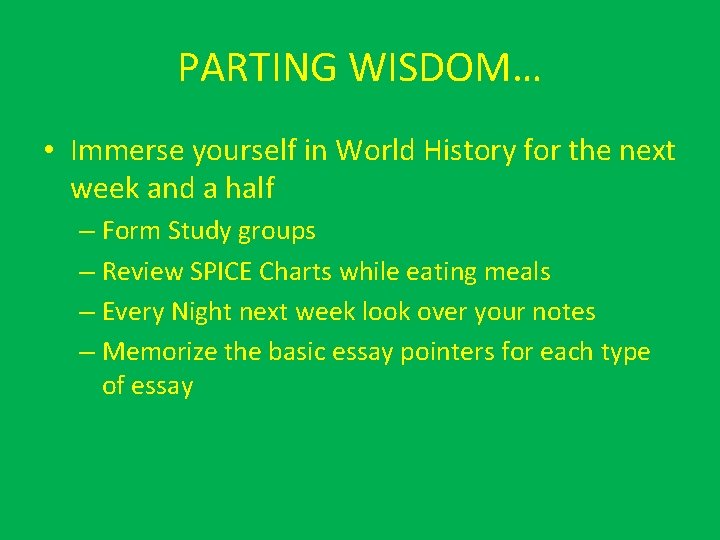 PARTING WISDOM…

• Immerse yourself in World History for the next week and a half
– Form Study groups
– Review SPICE Charts while eating meals
– Every Night next week look over your notes
– Memorize the basic essay pointers for each type of essay